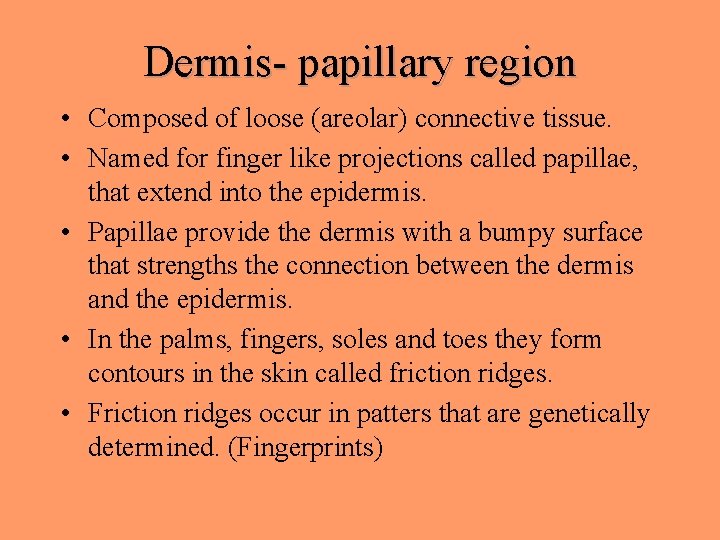 Dermis- papillary region

• Composed of loose (areolar) connective tissue.

• Named for finger like projections called papillae, that extend into the epidermis.

• Papillae provide the dermis with a bumpy surface that strengths the connection between the dermis and the epidermis.

• In the palms, fingers, soles and toes they form contours in the skin called friction ridges.

• Friction ridges occur in patters that are genetically determined. (Fingerprints)